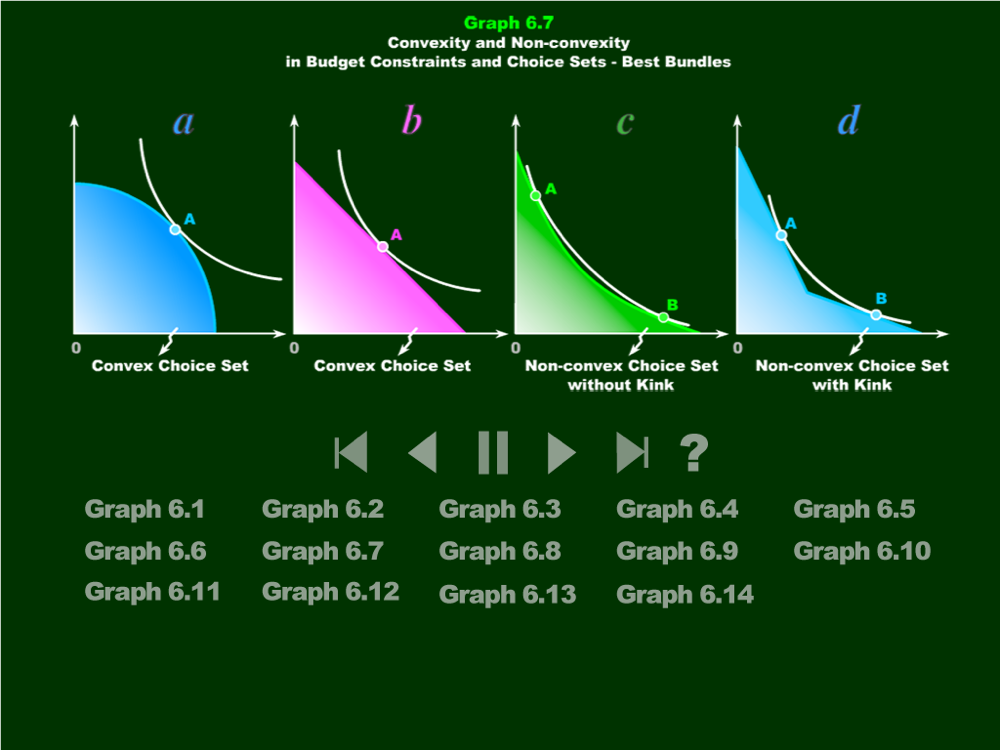 Graph 6.7
Convexity and Non-convexity
in Budget Constraints and Choice Sets - Best Bundles

a
A
0
Convex Choice Set

b
A
0
Convex Choice Set

c
A
B
0
Non-convex Choice Set without Kink

d
A
B
0
Non-convex Choice Set with Kink

?

Graph 6.1 Graph 6.2 Graph 6.3 Graph 6.4 Graph 6.5
Graph 6.6 Graph 6.7 Graph 6.8 Graph 6.9 Graph 6.10
Graph 6.11 Graph 6.12 Graph 6.13 Graph 6.14